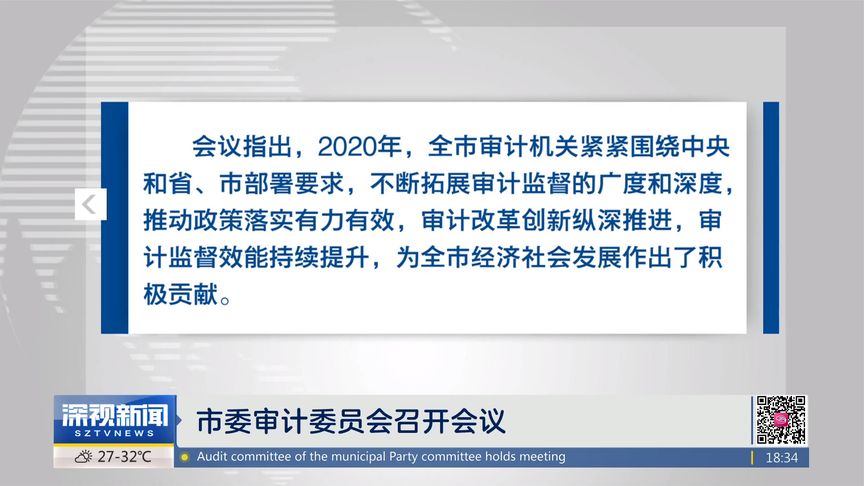 会议指出，2020年，全市审计机关紧紧围绕中央和省、市部署要求，不断拓展审计监督的广度和深度，推动政策落实有力有效，审计改革创新纵深推进，审计监督效能持续提升，为全市经济社会发展作出了积极贡献。

深视新闻
SZTVNEWS

市委审计委员会召开会议

27-32°C

Audit committee of the municipal Party committee holds meeting

18:34